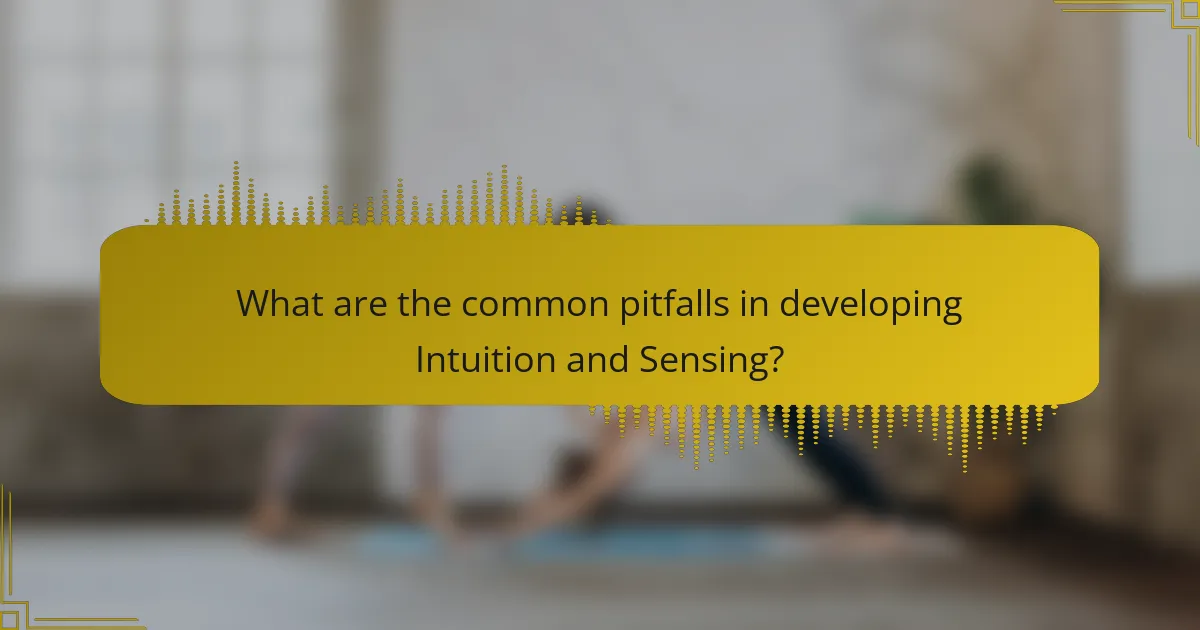 What are the common pitfalls in developing Intuition and Sensing?